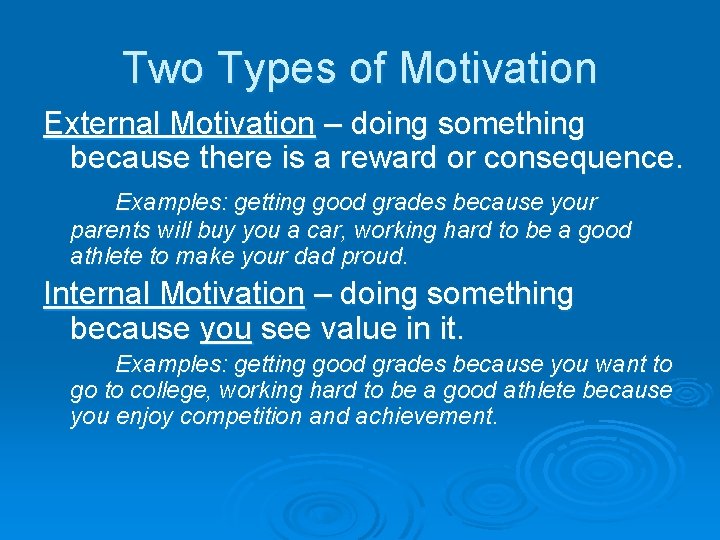 Two Types of Motivation

External Motivation – doing something because there is a reward or consequence.

Examples: getting good grades because your parents will buy you a car, working hard to be a good athlete to make your dad proud.

Internal Motivation – doing something because you see value in it.

Examples: getting good grades because you want to go to college, working hard to be a good athlete because you enjoy competition and achievement.